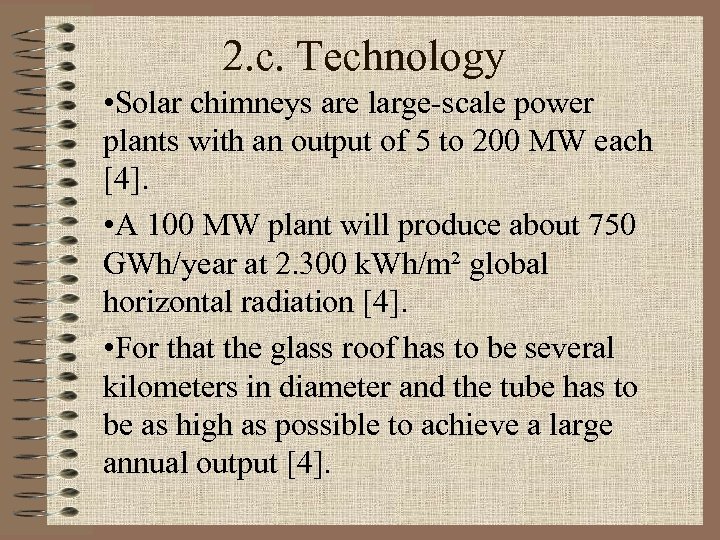 2.c. Technology

•Solar chimneys are large-scale power plants with an output of 5 to 200 MW each [4].

•A 100 MW plant will produce about 750 GWh/year at 2.300 kWh/m² global horizontal radiation [4].

•For that the glass roof has to be several kilometers in diameter and the tube has to be as high as possible to achieve a large annual output [4].